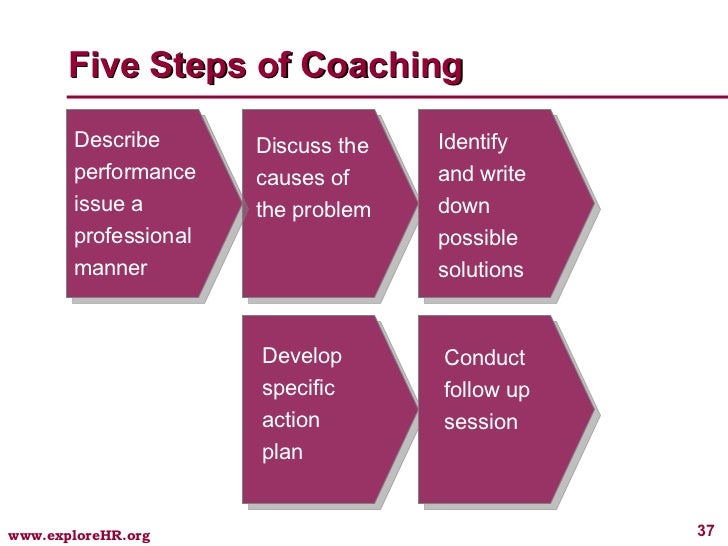 Five Steps of Coaching

Describe performance issue a professional manner

Discuss the causes of the problem

Identify and write down possible solutions

Develop specific action plan

Conduct follow up session

www.exploreHR.org

37